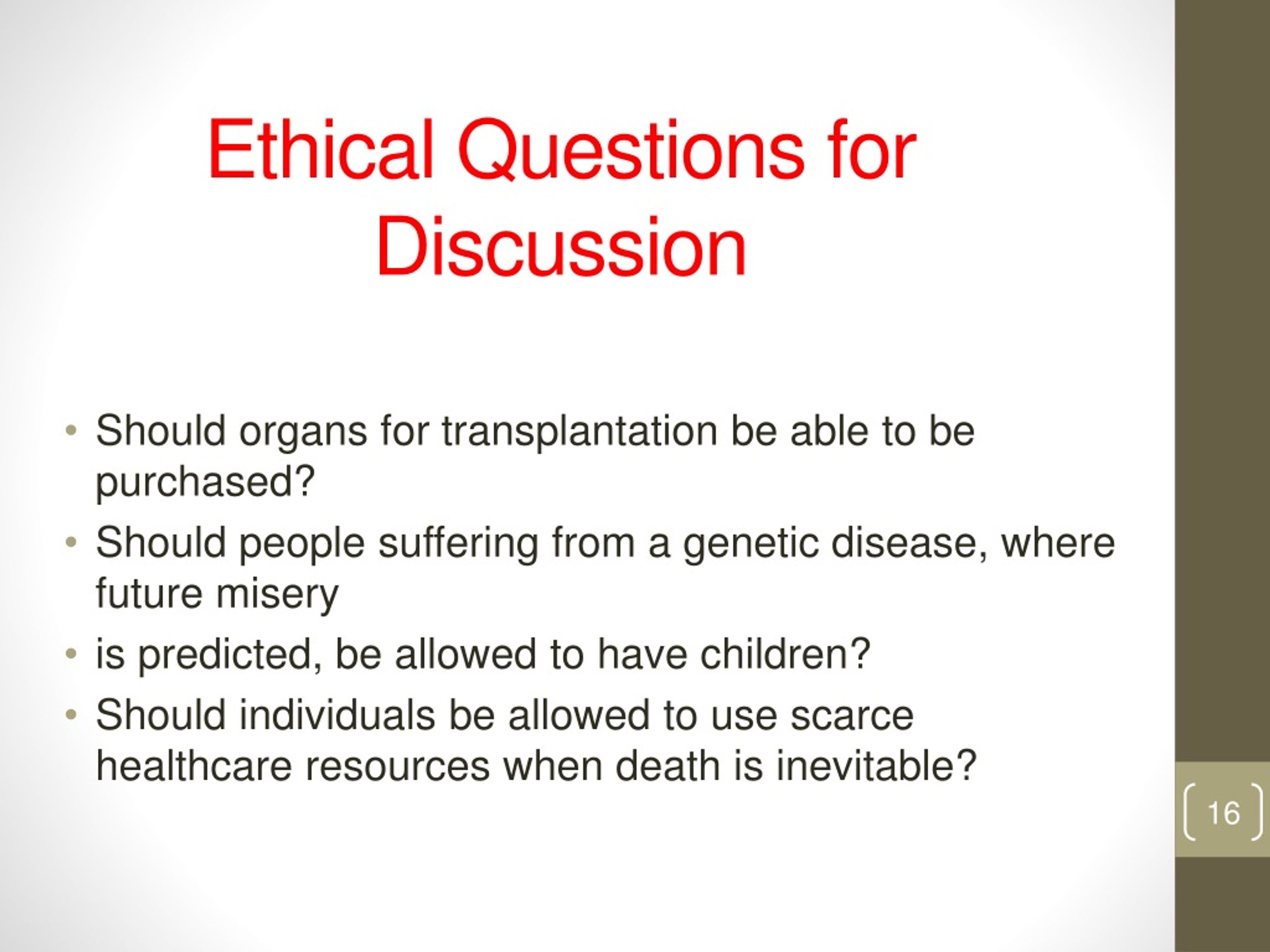 Ethical Questions for Discussion

• Should organs for transplantation be able to be purchased?
• Should people suffering from a genetic disease, where future misery
• is predicted, be allowed to have children?
• Should individuals be allowed to use scarce healthcare resources when death is inevitable?

16